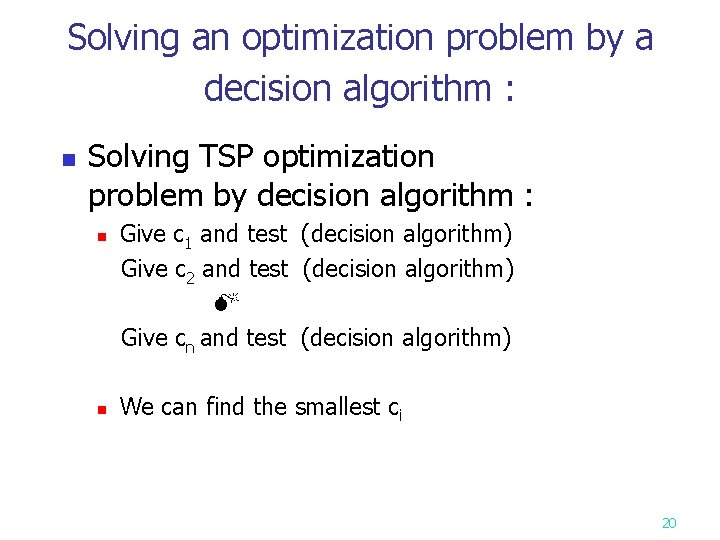 Solving an optimization problem by a decision algorithm :

Solving TSP optimization problem by decision algorithm :

Give $c_1$ and test (decision algorithm)
Give $c_2$ and test (decision algorithm)

Give $c_n$ and test (decision algorithm)

We can find the smallest $c_i$

20